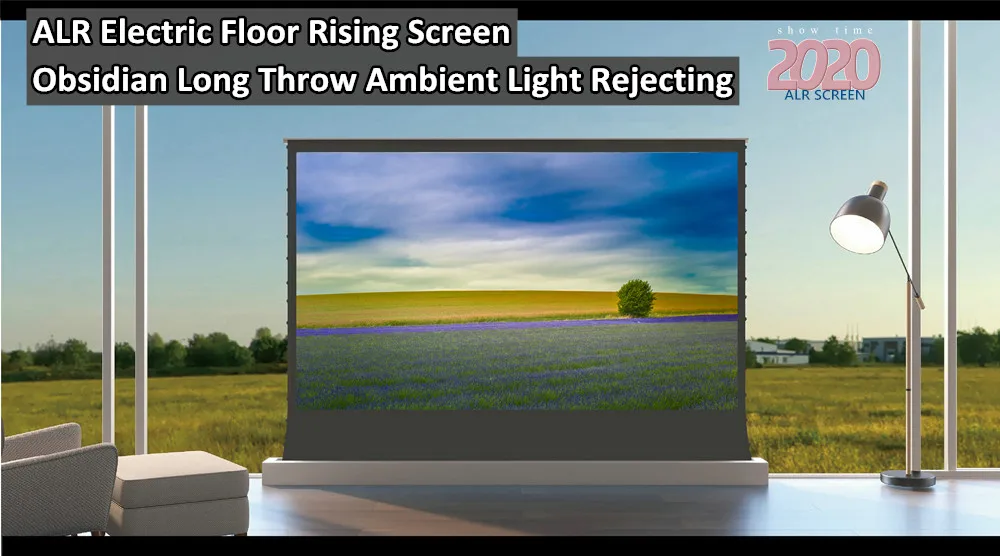 ALR Electric Floor Rising Screen
Obsidian Long Throw Ambient Light Rejecting

show time
2020
ALR SCREEN